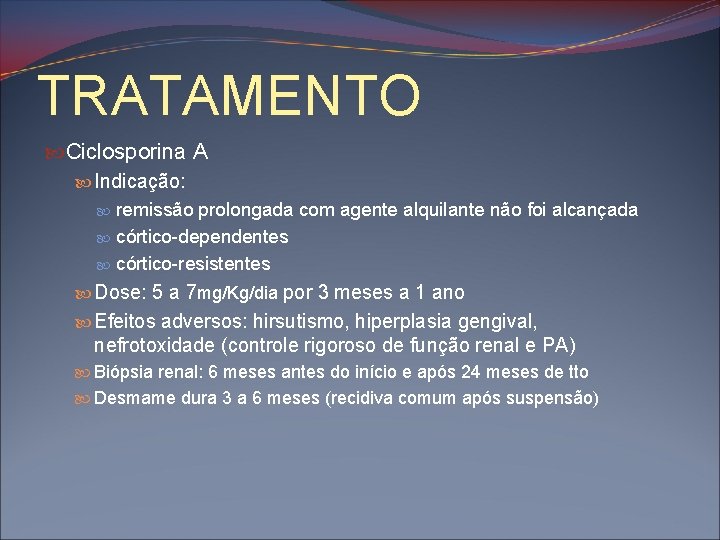 TRATAMENTO

Ciclosporina A

Indicação:

remissão prolongada com agente alquilante não foi alcançada

córtico-dependentes

córtico-resistentes

Dose: 5 a 7mg/Kg/dia por 3 meses a 1 ano

Efeitos adversos: hirsutismo, hiperplasia gengival, nefrotoxidade (controle rigoroso de função renal e PA)

Biópsia renal: 6 meses antes do início e após 24 meses de tto

Desmame dura 3 a 6 meses (recidiva comum após suspensão)